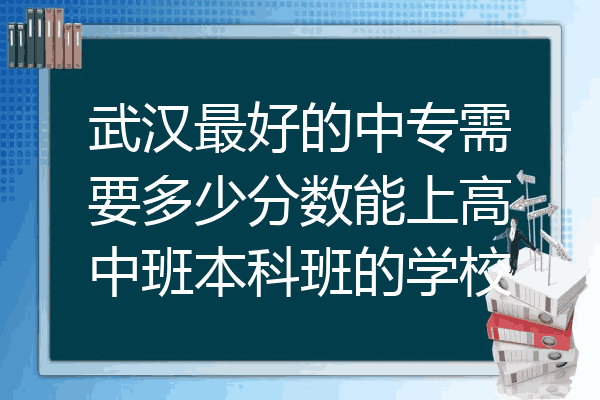 武汉最好的中专需要多少分数能上高中班本科班的学校